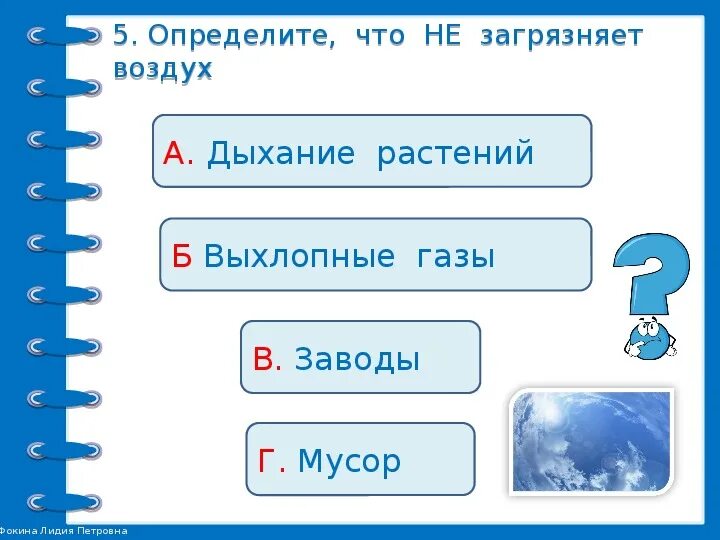 5. Определите, что НЕ загрязняет воздух

А. Дыхание растений

Б Выхлопные газы

В. Заводы

Г. Мусор

Фокина Лидия Петровна